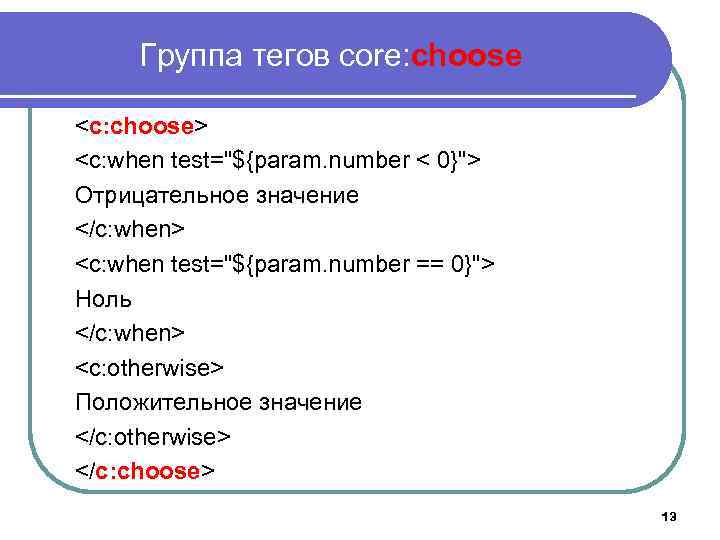 Группа тегов core:choose

<c:choose>
<c:when test="${param.number < 0}">
Отрицательное значение
</c:when>
<c:when test="${param.number == 0}">
Ноль
</c:when>
<c:otherwise>
Положительное значение
</c:otherwise>
</c:choose>

13